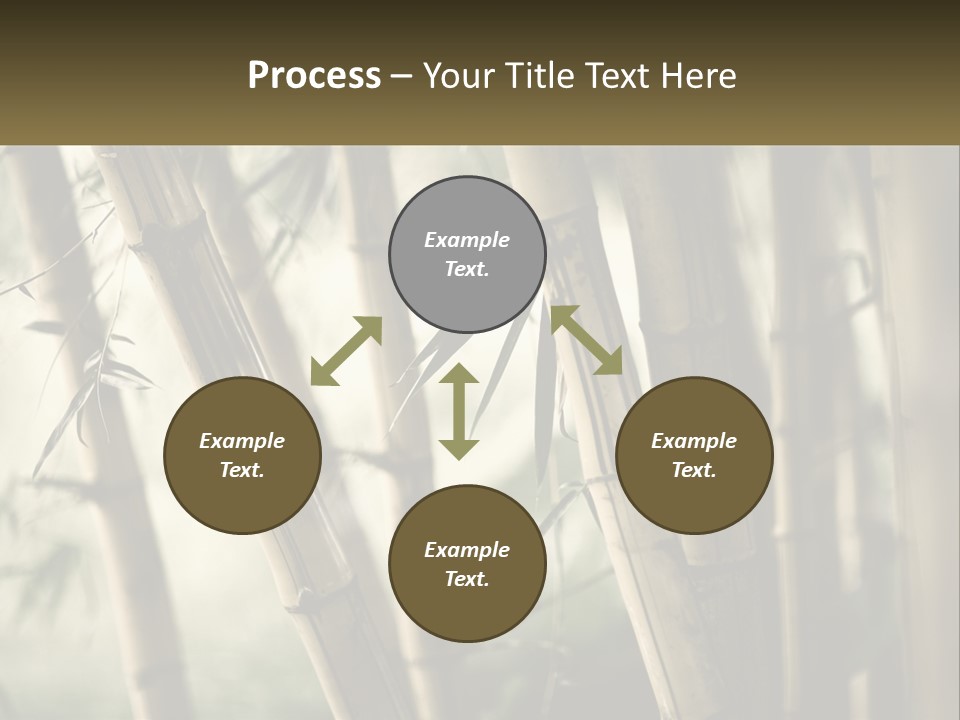 Process – Your Title Text Here

Example Text.

Example Text.

Example Text.

Example Text.